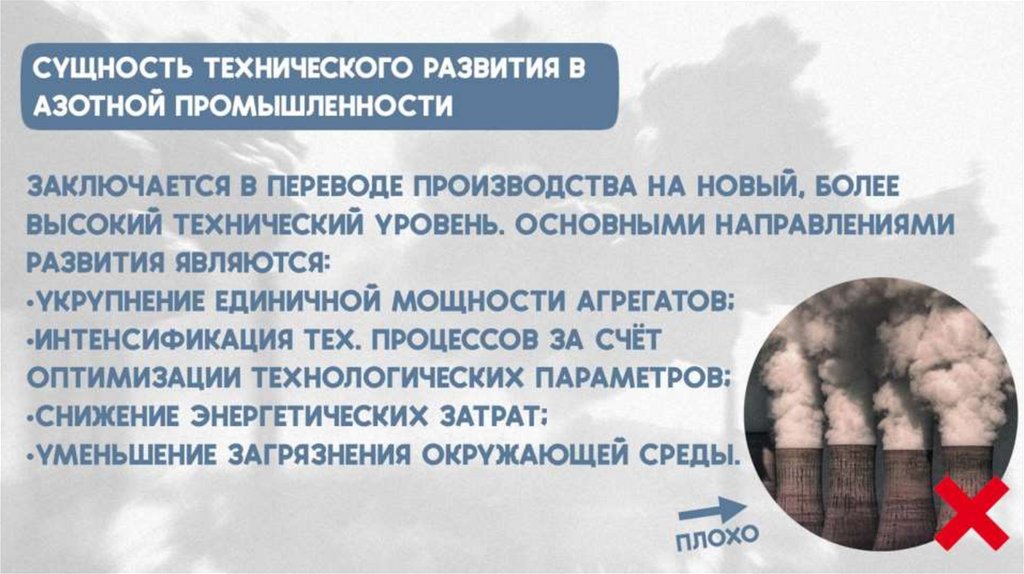 СУЩНОСТЬ ТЕХНИЧЕСКОГО РАЗВИТИЯ В АЗОТНОЙ ПРОМЫШЛЕННОСТИ

ЗАКЛЮЧАЕТСЯ В ПЕРЕВОДЕ ПРОИЗВОДСТВА НА НОВЫЙ, БОЛЕЕ ВЫСОКИЙ ТЕХНИЧЕСКИЙ УРОВЕНЬ. ОСНОВНЫМИ НАПРАВЛЕНИЯМИ РАЗВИТИЯ ЯВЛЯЮТСЯ:
•УКРУПНЕНИЕ ЕДИНИЧНОЙ МОЩНОСТИ АГРЕГАТОВ;
•ИНТЕНСИФИКАЦИЯ ТЕХ. ПРОЦЕССОВ ЗА СЧЁТ ОПТИМИЗАЦИИ ТЕХНОЛОГИЧЕСКИХ ПАРАМЕТРОВ;
•СНИЖЕНИЕ ЭНЕРГЕТИЧЕСКИХ ЗАТРАТ;
•УМЕНЬШЕНИЕ ЗАГРЯЗНЕНИЯ ОКРУЖАЮЩЕЙ СРЕДЫ.

ПЛОХО